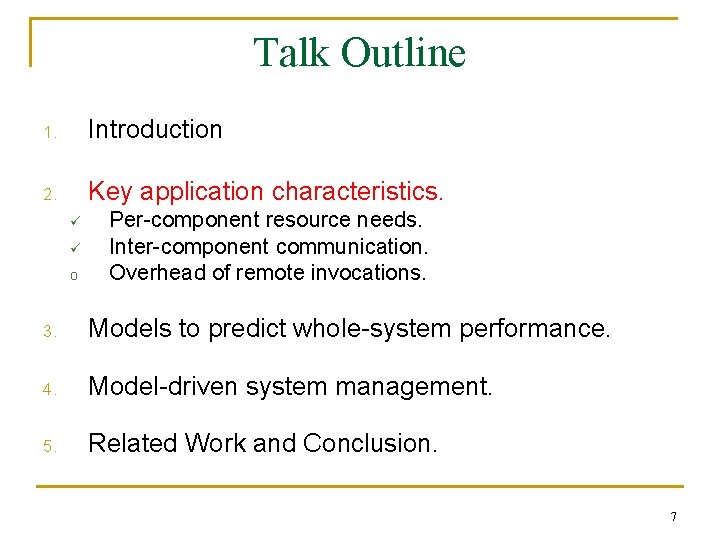 Talk Outline

1. Introduction

2. Key application characteristics.
✓ Per-component resource needs.
✓ Inter-component communication.
o Overhead of remote invocations.

3. Models to predict whole-system performance.

4. Model-driven system management.

5. Related Work and Conclusion.

7